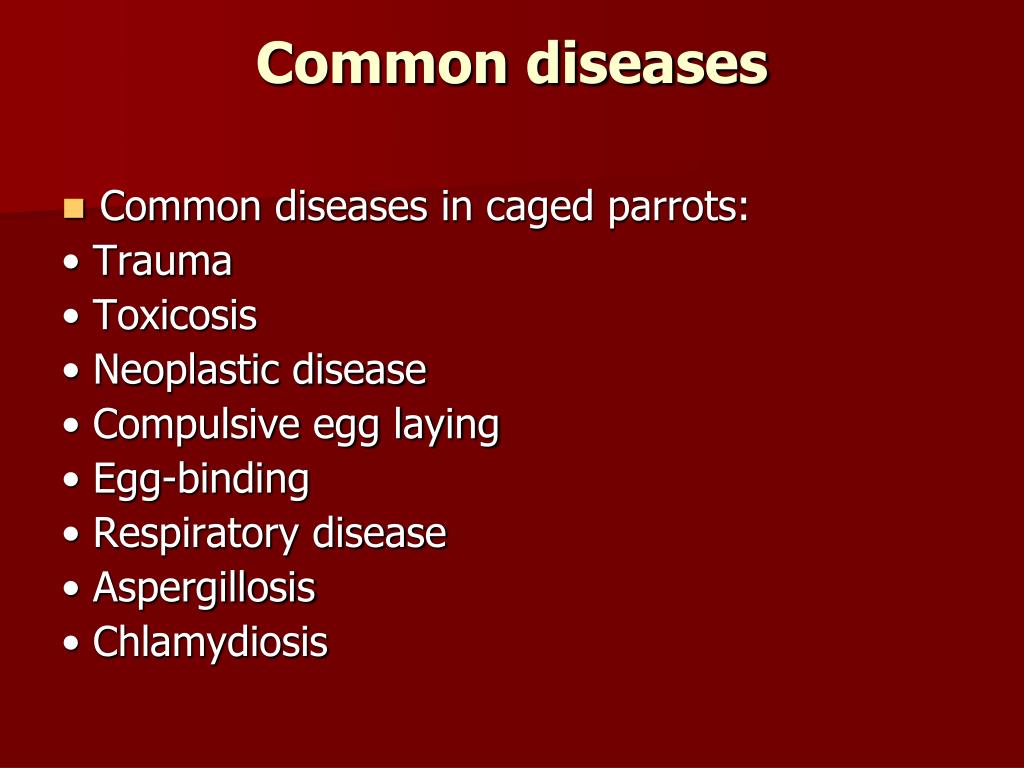 Common diseases

Common diseases in caged parrots:
• Trauma
• Toxicosis
• Neoplastic disease
• Compulsive egg laying
• Egg-binding
• Respiratory disease
• Aspergillosis
• Chlamydiosis